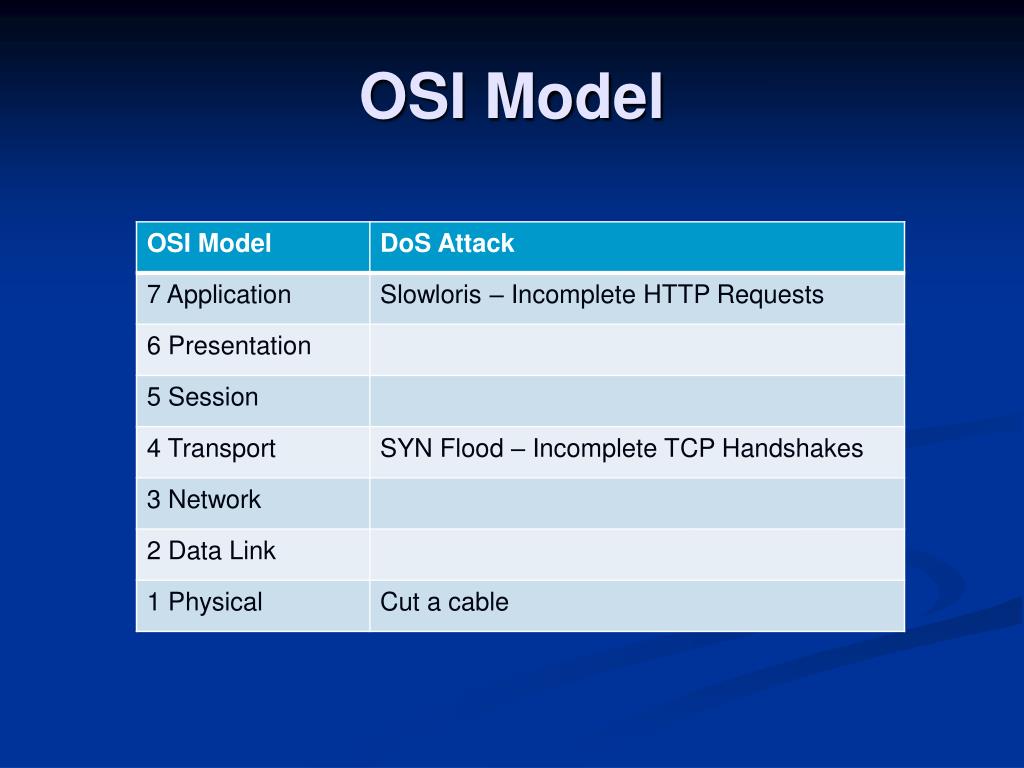 OSI Model

| OSI Model | DoS Attack |
|---|---|
| 7 Application | Slowloris – Incomplete HTTP Requests |
| 6 Presentation | |
| 5 Session | |
| 4 Transport | SYN Flood – Incomplete TCP Handshakes |
| 3 Network | |
| 2 Data Link | |
| 1 Physical | Cut a cable |